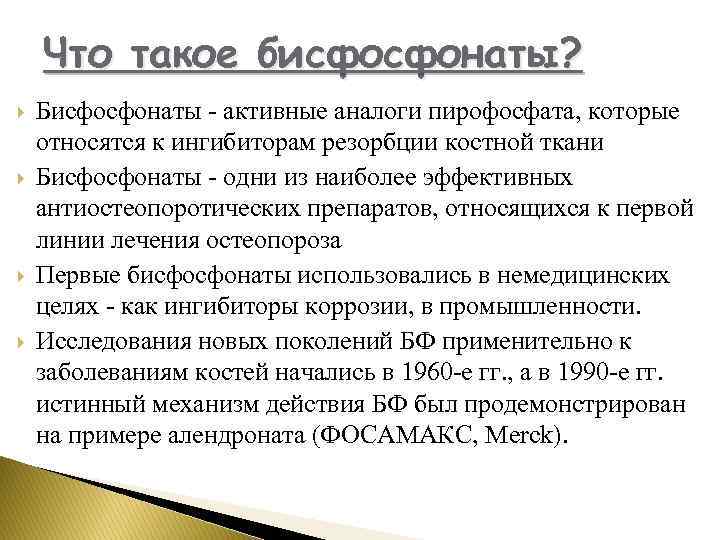 Что такое бисфосфонаты?

Бисфосфонаты - активные аналоги пирофосфата, которые относятся к ингибиторам резорбции костной ткани

Бисфосфонаты - одни из наиболее эффективных антиостеопоротических препаратов, относящихся к первой линии лечения остеопороза

Первые бисфосфонаты использовались в немедицинских целях - как ингибиторы коррозии, в промышленности.

Исследования новых поколений БФ применительно к заболеваниям костей начались в 1960-е гг., а в 1990-е гг. истинный механизм действия БФ был продемонстрирован на примере алендроната (ФОСАМАКС, Merck).